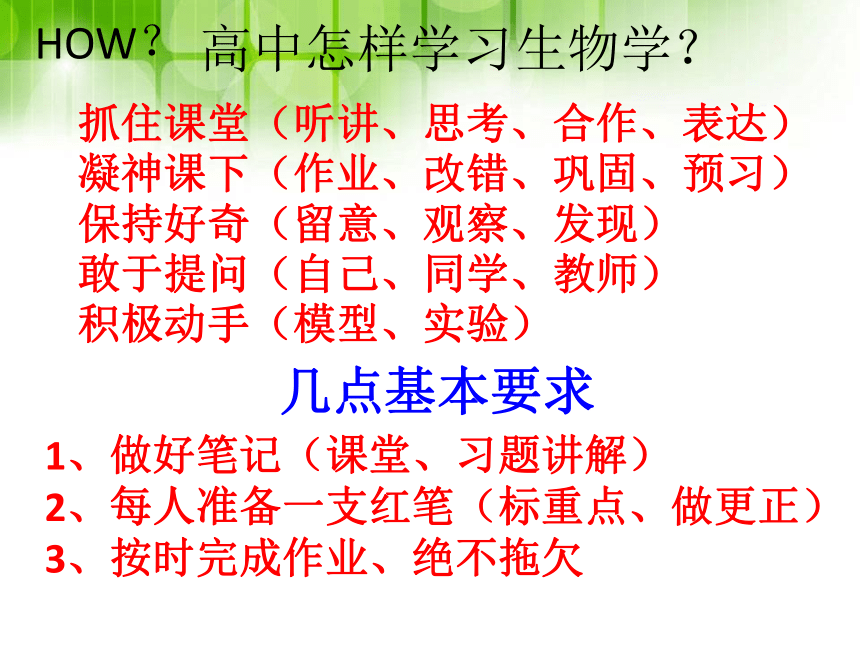 HOW？ 高中怎样学习生物学？

抓住课堂（听讲、思考、合作、表达）
凝神课下（作业、改错、巩固、预习）
保持好奇（留意、观察、发现）
敢于提问（自己、同学、教师）
积极动手（模型、实验）

几点基本要求

1、做好笔记（课堂、习题讲解）
2、每人准备一支红笔（标重点、做更正）
3、按时完成作业、绝不拖欠